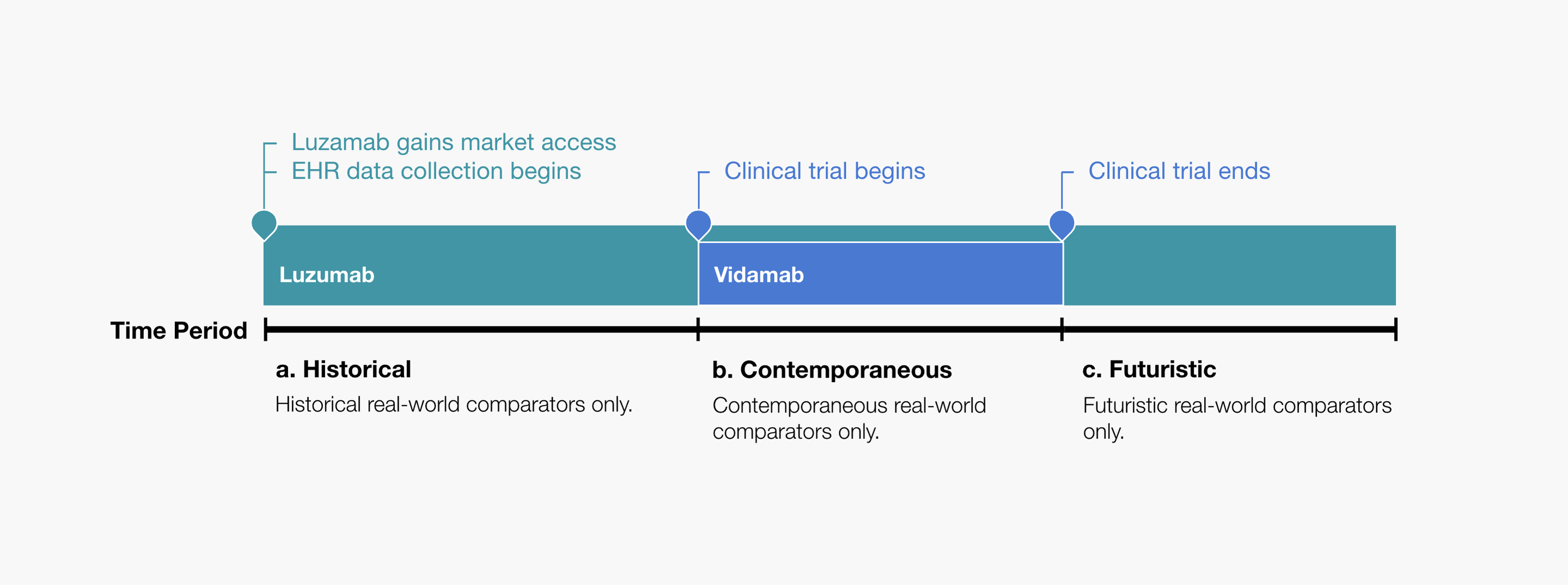 Luzamab gains market access
EHR data collection begins

Clinical trial begins

Clinical trial ends

Luzumab

Vidamab

Time Period

a. Historical

Historical real-world comparators only.

b. Contemporaneous

Contemporaneous real-world comparators only.

c. Futuristic

Futuristic real-world comparators only.